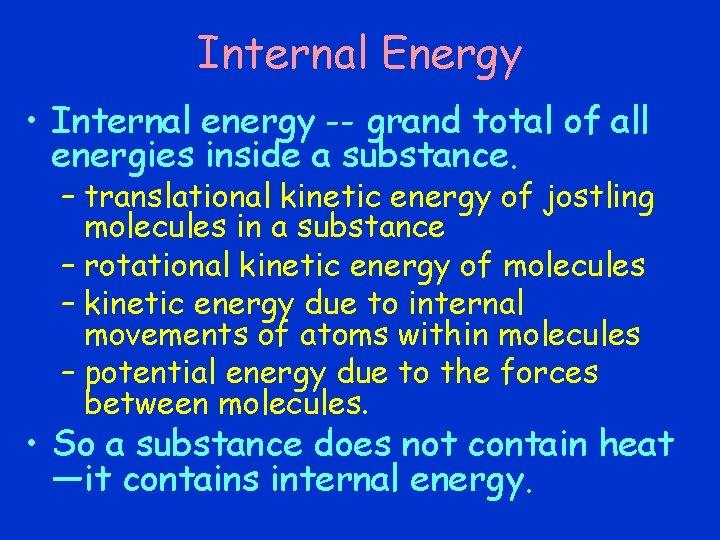 Internal Energy

• Internal energy -- grand total of all energies inside a substance.

– translational kinetic energy of jostling molecules in a substance

– rotational kinetic energy of molecules

– kinetic energy due to internal movements of atoms within molecules

– potential energy due to the forces between molecules.

• So a substance does not contain heat —it contains internal energy.